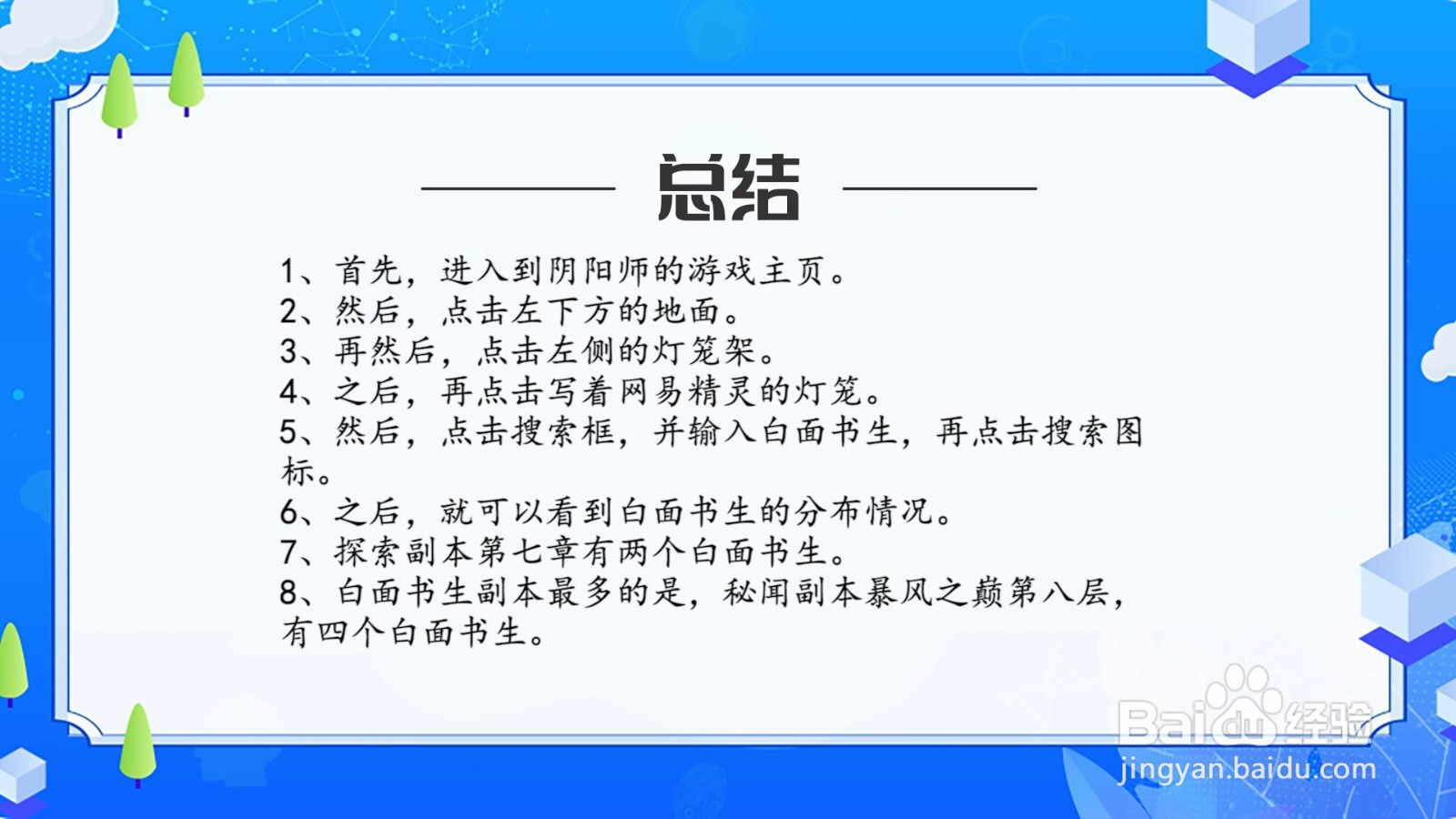 总结

1、首先，进入到阴阳师的游戏主页。
2、然后，点击左下方的地面。
3、再然后，点击左侧的灯笼架。
4、之后，再点击写着网易精灵的灯笼。
5、然后，点击搜索框，并输入白面书生，再点击搜索图标。
6、之后，就可以看到白面书生的分布情况。
7、探索副本第七章有两个白面书生。
8、白面书生副本最多的是，秘闻副本暴风之巅第八层，有四个白面书生。

Baidu经验
jingyan.baidu.com